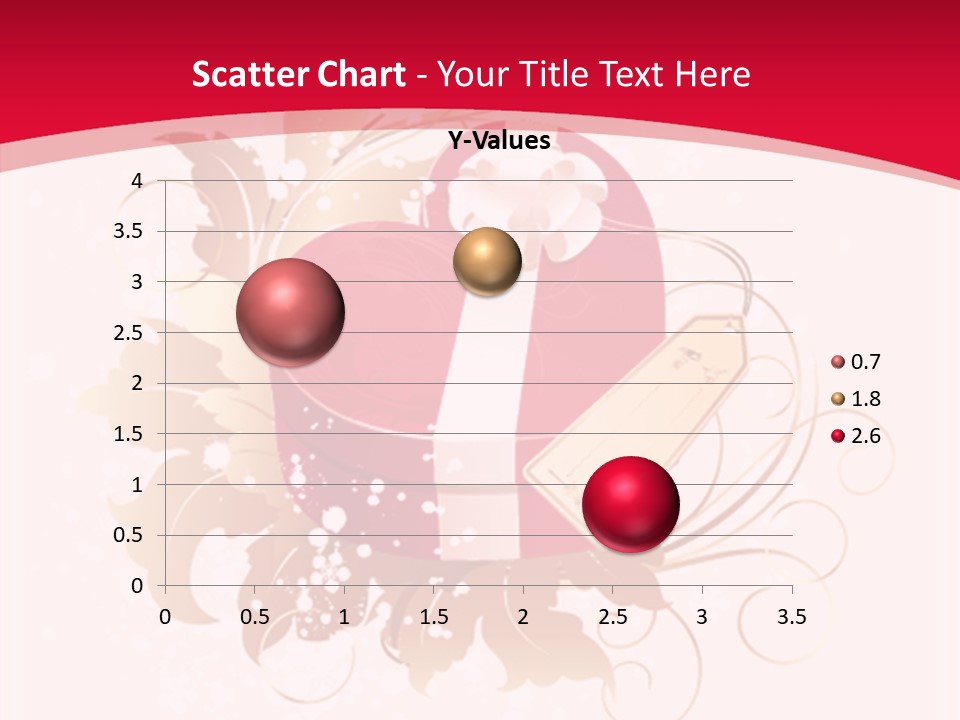 Scatter Chart - Your Title Text Here

Y-Values

4
3.5
3
2.5
2
1.5
1
0.5
0

0 0.5 1 1.5 2 2.5 3 3.5

0.7
1.8
2.6